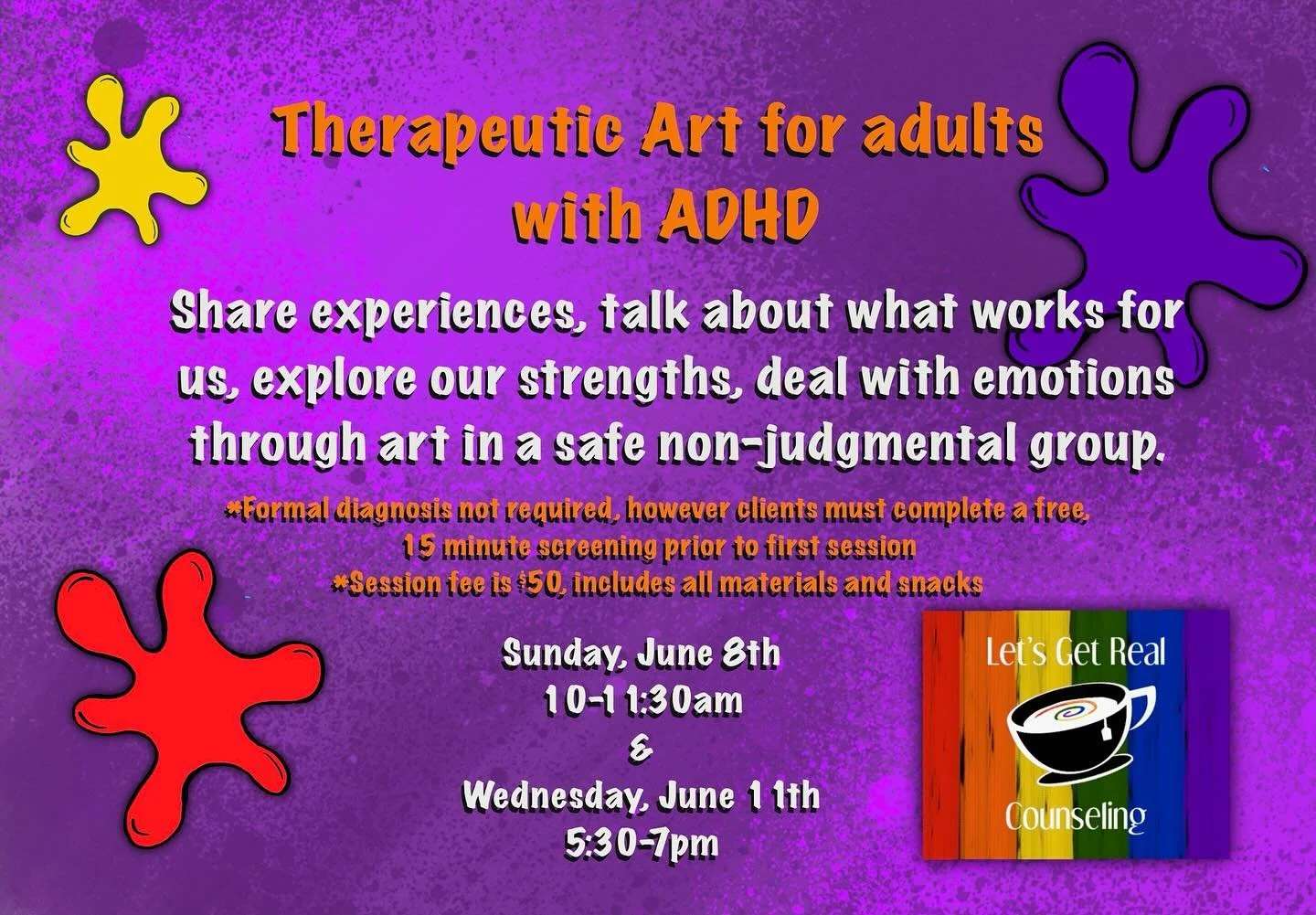 Therapeutic Art for adults with ADHD

Share experiences, talk about what works for us, explore our strengths, deal with emotions through art in a safe non-judgmental group.

*Formal diagnosis not required, however clients must complete a free, 15 minute screening prior to first session
*Session fee is $50, includes all materials and snacks

Sunday, June 8th
10-11:30am
&
Wednesday, June 11th
5:30-7pm

Let's Get Real
Counseling